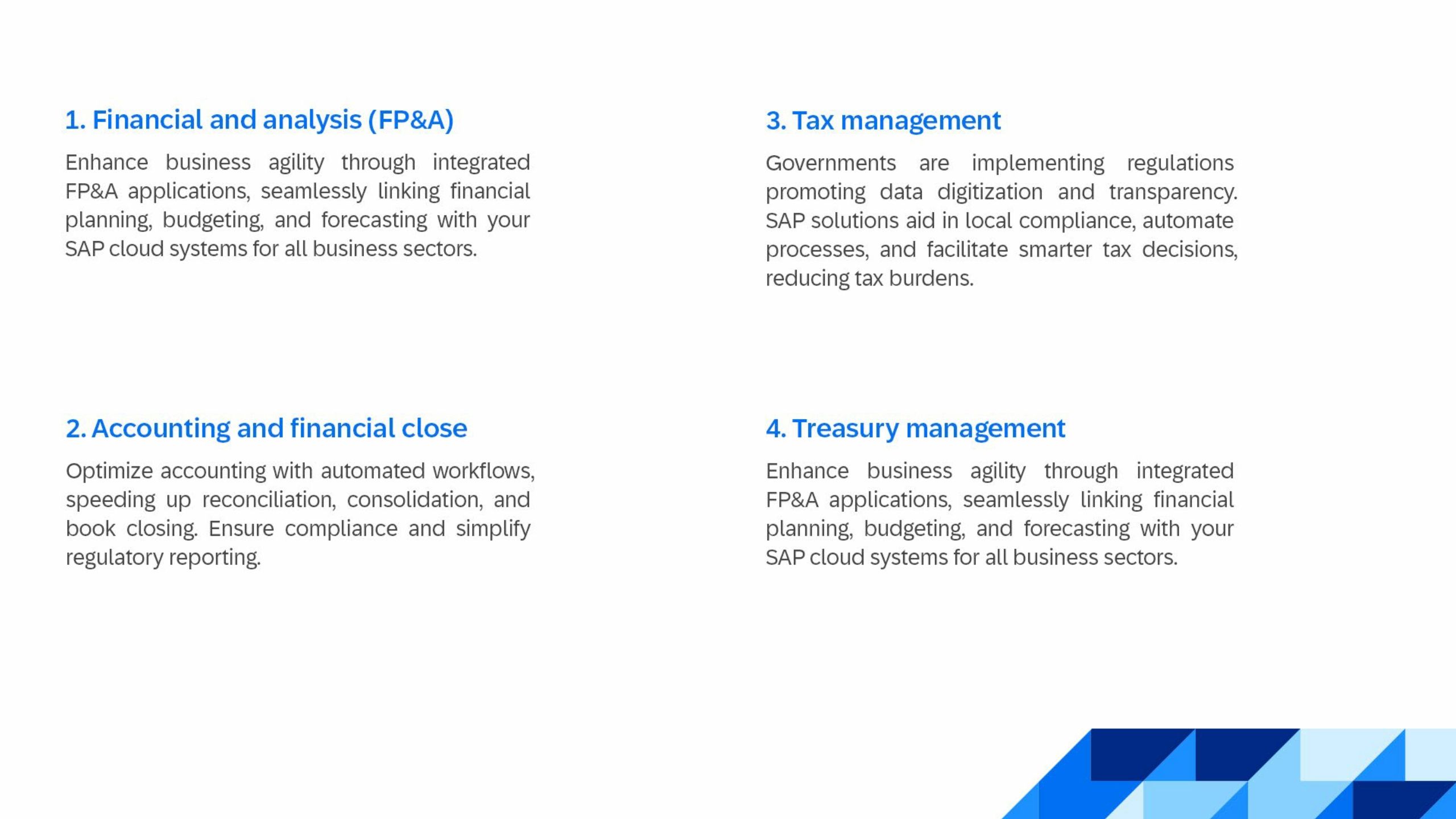 1. Financial and analysis (FP&A)

Enhance business agility through integrated FP&A applications, seamlessly linking financial planning, budgeting, and forecasting with your SAP cloud systems for all business sectors.

2. Accounting and financial close

Optimize accounting with automated workflows, speeding up reconciliation, consolidation, and book closing. Ensure compliance and simplify regulatory reporting.

3. Tax management

Governments are implementing regulations promoting data digitization and transparency. SAP solutions aid in local compliance, automate processes, and facilitate smarter tax decisions, reducing tax burdens.

4. Treasury management

Enhance business agility through integrated FP&A applications, seamlessly linking financial planning, budgeting, and forecasting with your SAP cloud systems for all business sectors.